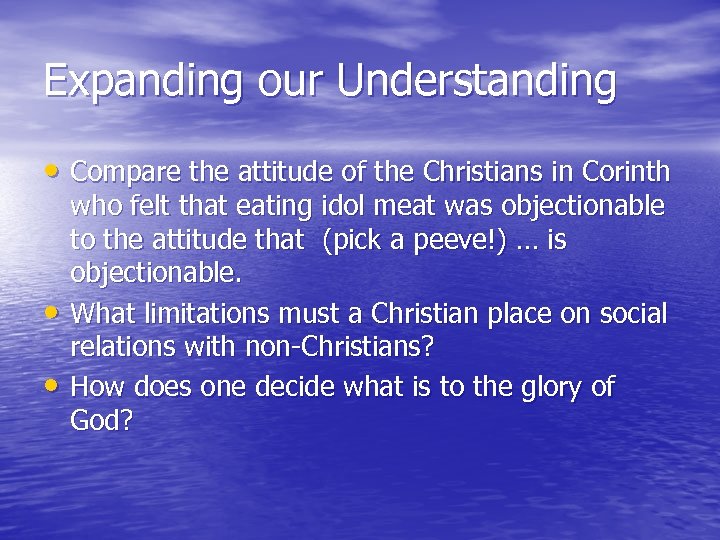 Expanding our Understanding

• Compare the attitude of the Christians in Corinth who felt that eating idol meat was objectionable to the attitude that (pick a peeve!) … is objectionable.
• What limitations must a Christian place on social relations with non-Christians?
• How does one decide what is to the glory of God?